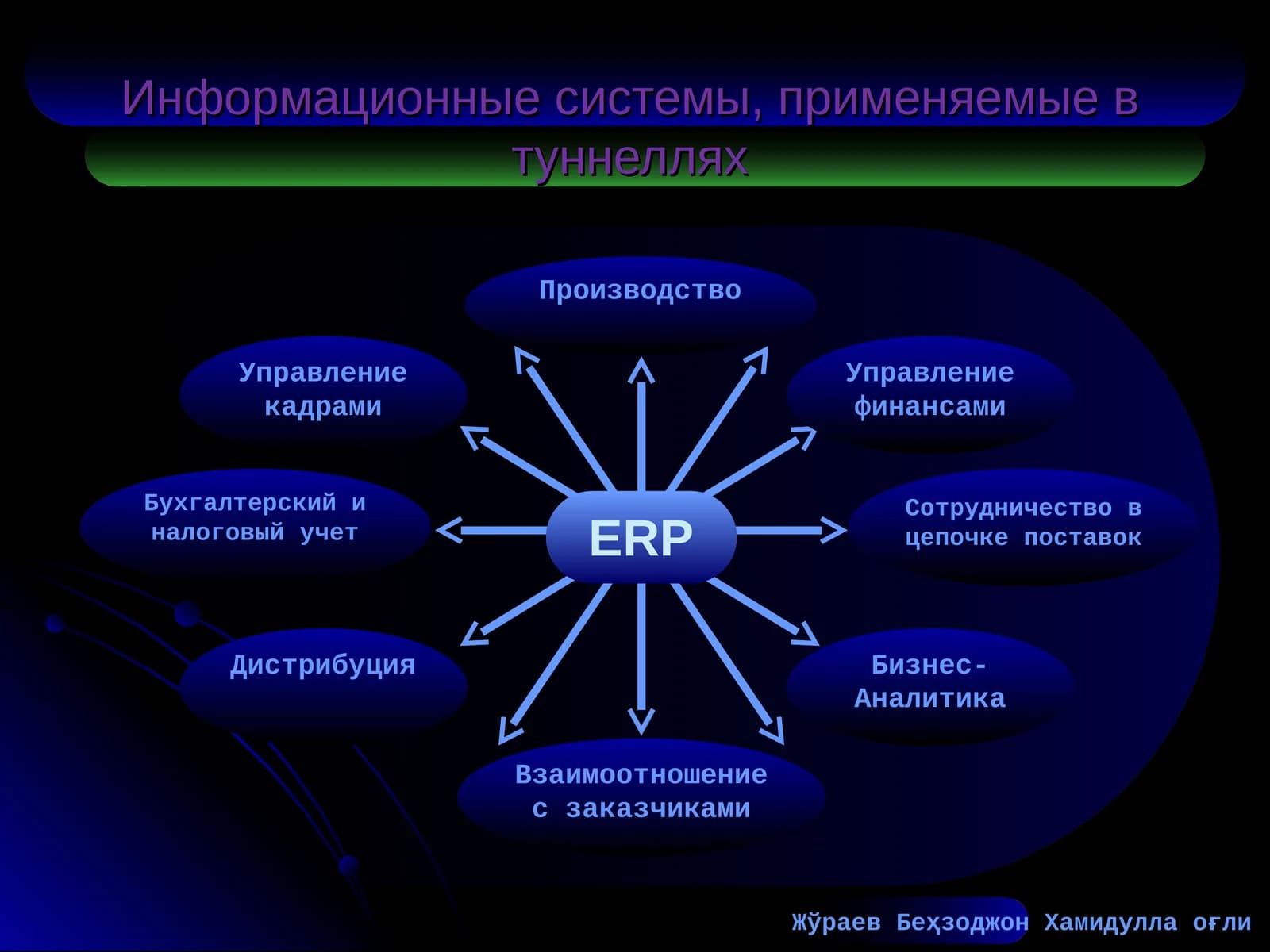 Информационные системы, применяемые в туннеллях

Производство

Управление кадрами

Управление финансами

Бухгалтерский и налоговый учет

ERP

Сотрудничество в цепочке поставок

Дистрибуция

Бизнес-Аналитика

Взаимоотношение с заказчиками

Жўраев Беҳзоджон Хамидулла оғли